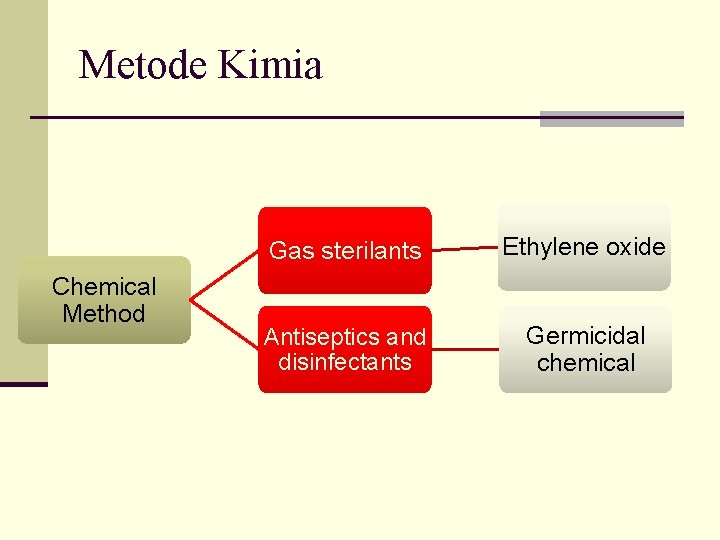 Metode Kimia

Chemical Method

Gas sterilants

Ethylene oxide

Antiseptics and disinfectants

Germicidal chemical